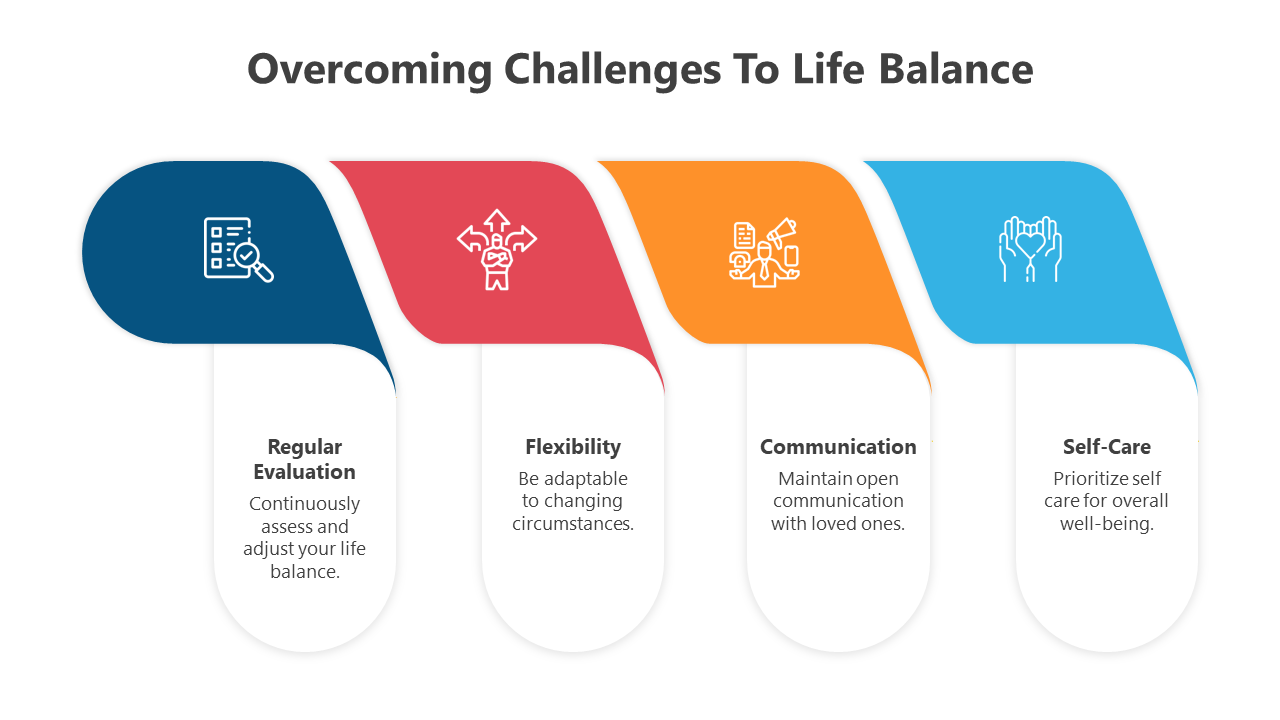 Overcoming Challenges To Life Balance

Regular Evaluation

Continuously assess and adjust your life balance.

Flexibility

Be adaptable to changing circumstances.

Communication

Maintain open communication with loved ones.

Self-Care

Prioritize self care for overall well-being.